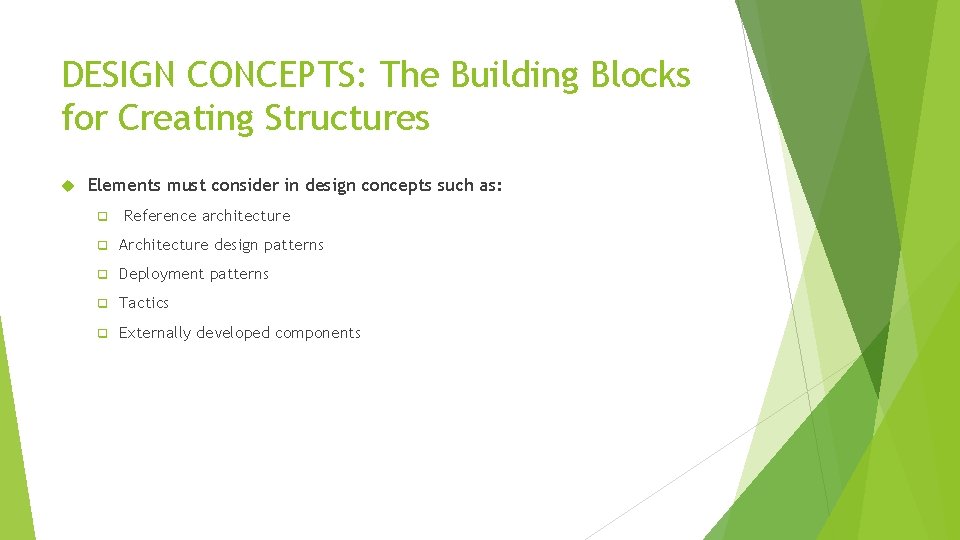 DESIGN CONCEPTS: The Building Blocks for Creating Structures

Elements must consider in design concepts such as:

Reference architecture

Architecture design patterns

Deployment patterns

Tactics

Externally developed components